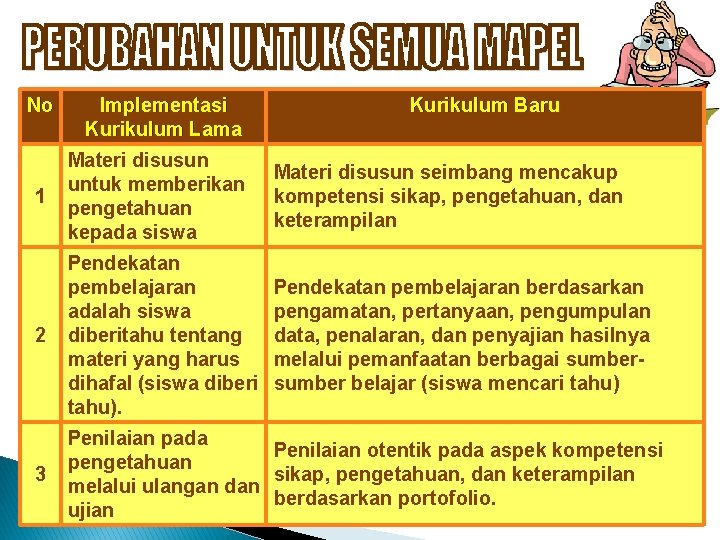 PERUBAHAN UNTUK SEMUA MAPEL

| No | Implementasi Kurikulum Lama | Kurikulum Baru |
|---|---|---|
| 1 | Materi disusun untuk memberikan pengetahuan kepada siswa | Materi disusun seimbang mencakup kompetensi sikap, pengetahuan, dan keterampilan |
| 2 | Pendekatan pembelajaran adalah siswa diberitahu tentang materi yang harus dihafal (siswa diberi tahu). | Pendekatan pembelajaran berdasarkan pengamatan, pertanyaan, pengumpulan data, penalaran, dan penyajian hasilnya melalui pemanfaatan berbagai sumber-sumber belajar (siswa mencari tahu) |
| 3 | Penilaian pada pengetahuan melalui ulangan dan ujian | Penilaian otentik pada aspek kompetensi sikap, pengetahuan, dan keterampilan berdasarkan portofolio. |